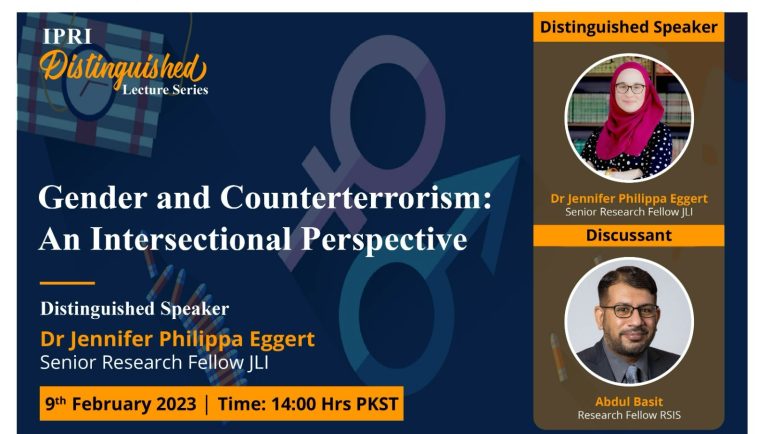 IPRI
Distinguished
Lecture Series

Gender and Counterterrorism: An Intersectional Perspective

Distinguished Speaker
Dr Jennifer Philippa Eggert
Senior Research Fellow JLI

9th February 2023 | Time: 14:00 Hrs PKST

Distinguished Speaker

Dr Jennifer Philippa Eggert
Senior Research Fellow JLI

Discussant

Abdul Basit
Research Fellow RSIS